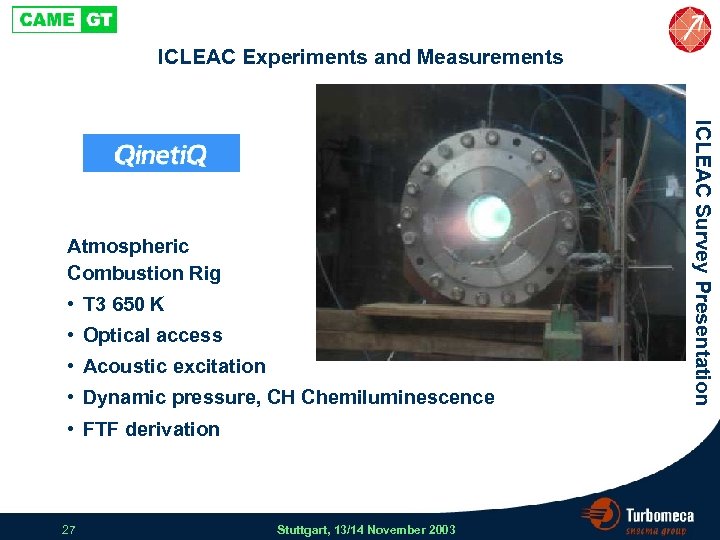 CAME GT

ICLEAC Experiments and Measurements

QinetiQ

Atmospheric Combustion Rig

• T3 650 K

• Optical access

• Acoustic excitation

• Dynamic pressure, CH Chemiluminescence

• FTF derivation

ICLEAC Survey Presentation

27

Stuttgart, 13/14 November 2003

Turbomeca
snecma group